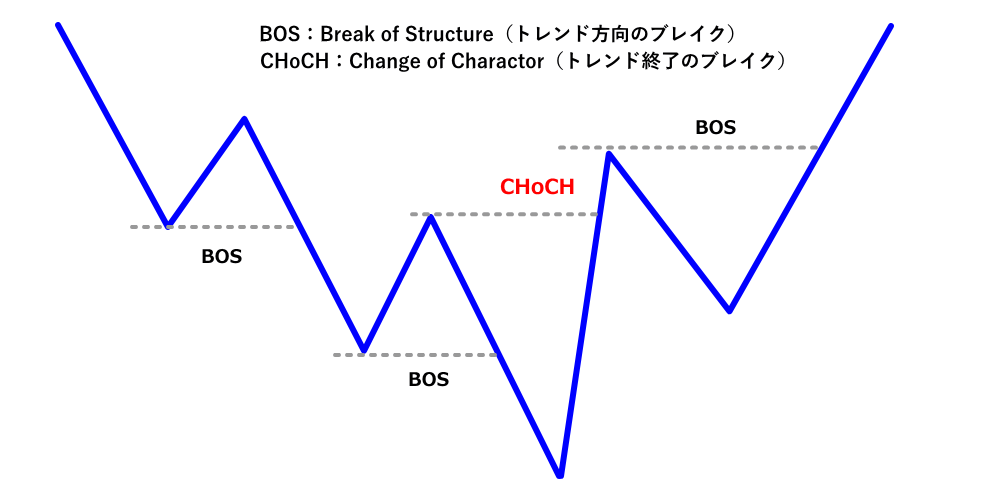 BOS：Break of Structure（トレンド方向のブレイク）
CHoCH：Change of Charactor（トレンド終了のブレイク）

BOS

CHoCH

BOS

BOS